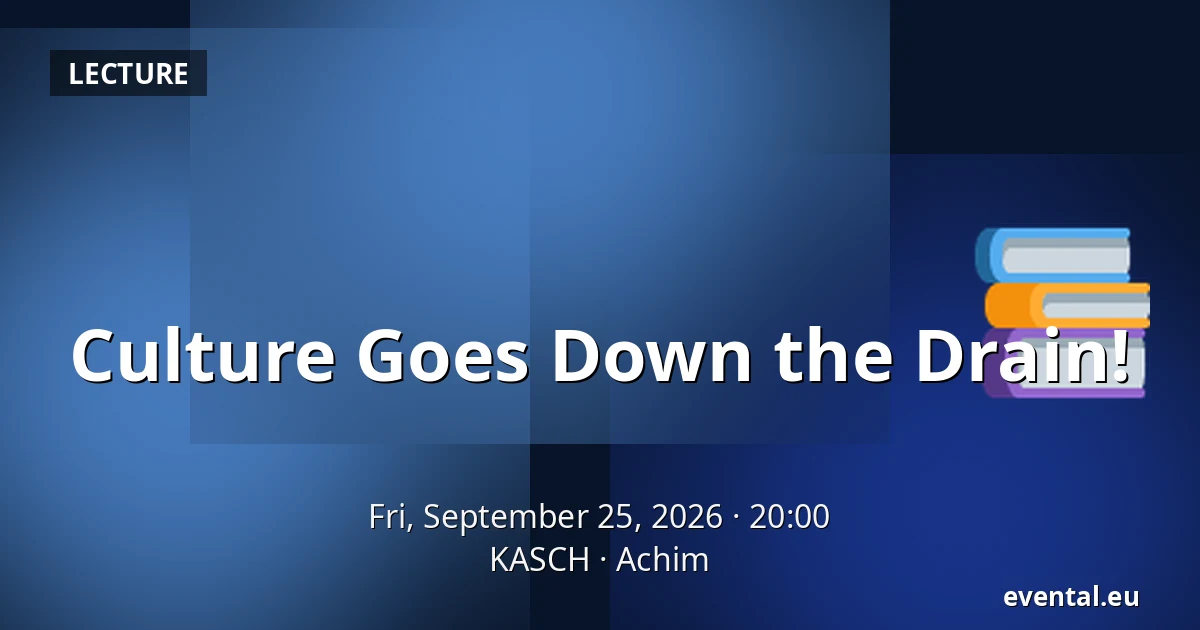 LECTURE

Culture Goes Down the Drain!

Fri, September 25, 2026 · 20:00
KASCH · Achim

evental.eu